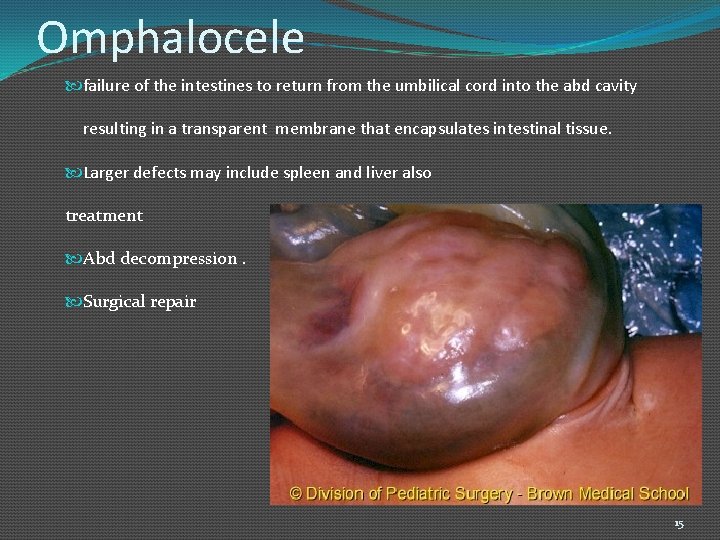 Omphalocele

failure of the intestines to return from the umbilical cord into the abd cavity resulting in a transparent membrane that encapsulates intestinal tissue.

Larger defects may include spleen and liver also

treatment

Abd decompression .

Surgical repair

© Division of Pediatric Surgery - Brown Medical School

15